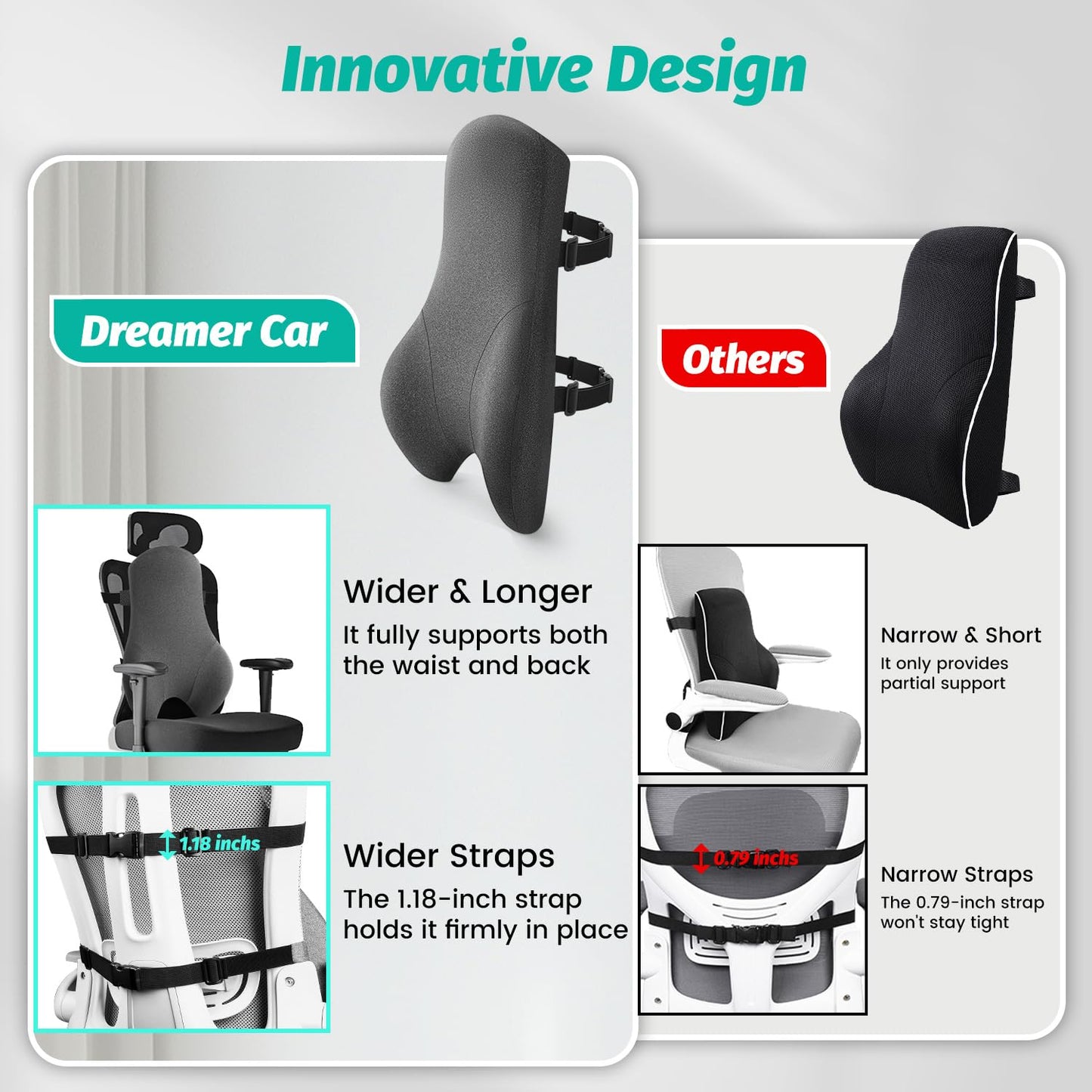 Innovative Design

Dreamer Car

Wider & Longer
It fully supports both the waist and back

1.18 inchs

Wider Straps
The 1.18-inch strap holds it firmly in place

Others

Narrow & Short
It only provides partial support

0.79 inchs

Narrow Straps
The 0.79-inch strap won't stay tight